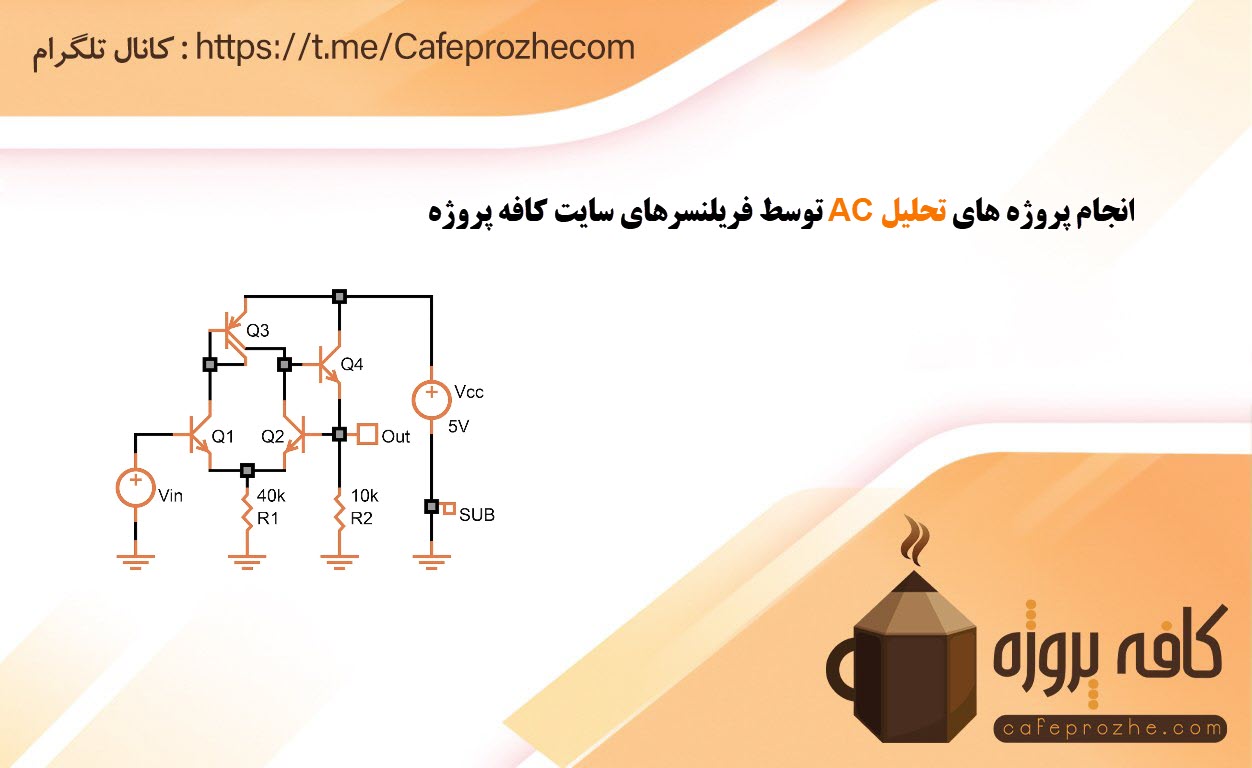 کانال تلگرام : https://t.me/Cafeprozhecom

انجام پروژه های تحلیل AC توسط فریلنسرهای سایت کافه پروژه

Q3
Q4
Vcc
5V
Q1
Q2
Out
Vin
40k
R1
10k
R2
SUB

کافه پروژه
cafeprozhe.com